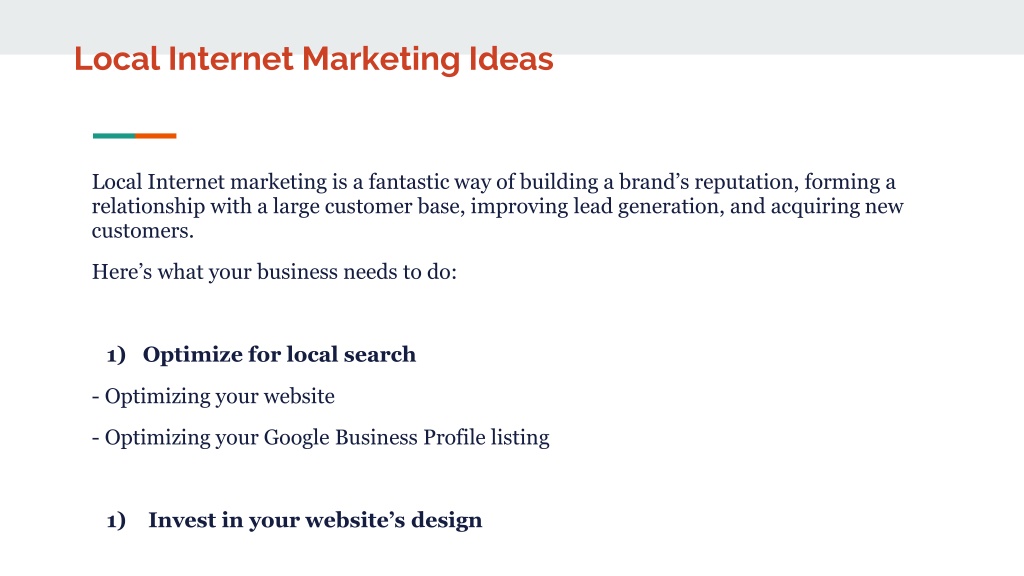 Local Internet Marketing Ideas

Local Internet marketing is a fantastic way of building a brand’s reputation, forming a relationship with a large customer base, improving lead generation, and acquiring new customers.

Here’s what your business needs to do:

1) Optimize for local search

- Optimizing your website

- Optimizing your Google Business Profile listing

1) Invest in your website’s design